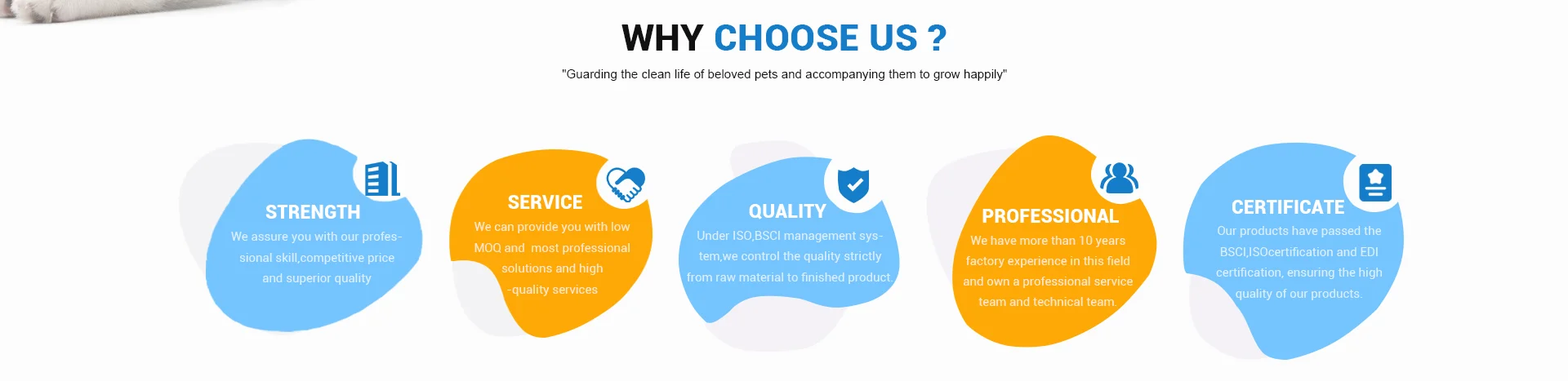 WHY CHOOSE US ?

"Guarding the clean life of beloved pets and accompanying them to grow happily"

STRENGTH

We assure you with our professional skill,competitive price and superior quality

SERVICE

We can provide you with low MOQ and most professional solutions and high -quality services

QUALITY

Under ISO,BSCI management system,we control the quality strictly from raw material to finished product.

PROFESSIONAL

We have more than 10 years factory experience in this field and own a professional service team and technical team.

CERTIFICATE

Our products have passed the BSCI,ISOcertification and EDI certification, ensuring the high quality of our products.